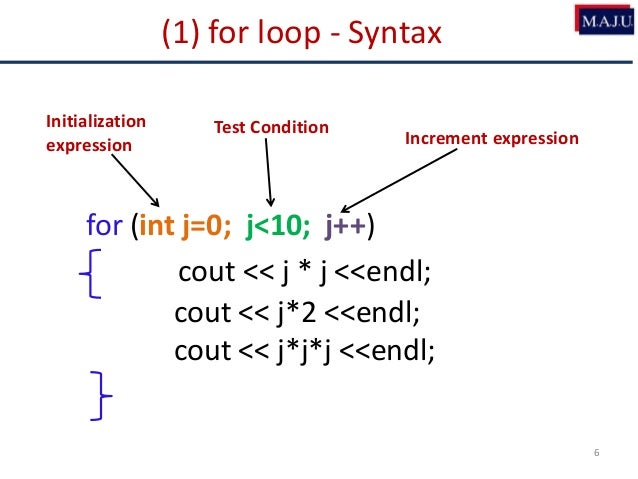 (1) for loop - Syntax

M.A.J.U.

Initialization expression

Test Condition

Increment expression

for (int j=0; j<10; j++)
{
cout << j * j <<endl;
cout << j*2 <<endl;
cout << j*j*j <<endl;
}

6